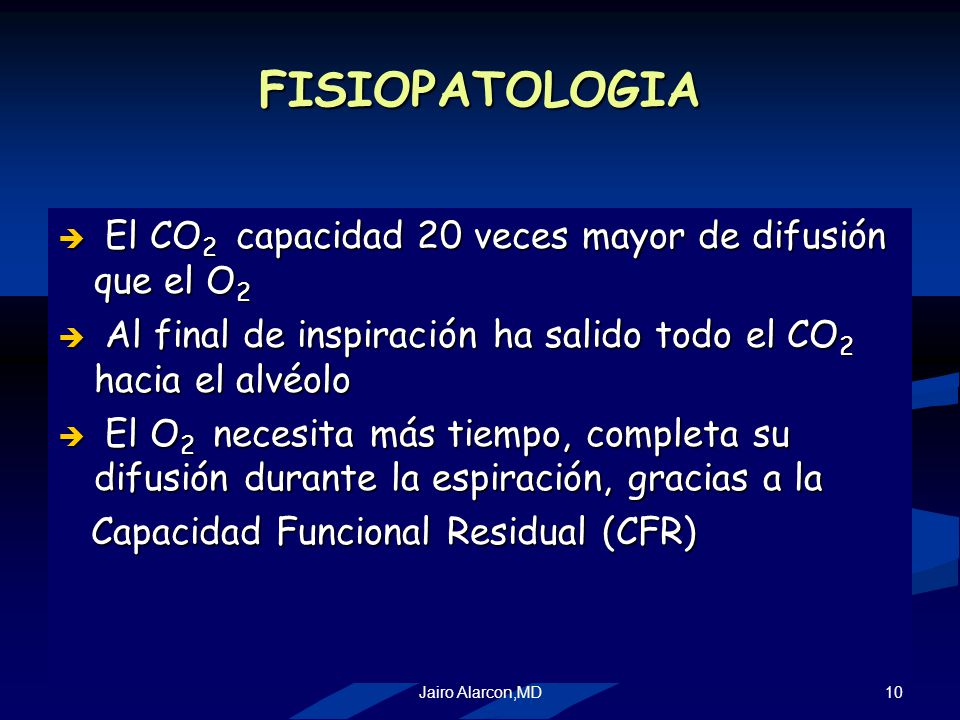 FISIOPATOLOGIA

➔ El $CO_2$ capacidad 20 veces mayor de difusión que el $O_2$

➔ Al final de inspiración ha salido todo el $CO_2$ hacia el alvéolo

➔ El $O_2$ necesita más tiempo, completa su difusión durante la espiración, gracias a la Capacidad Funcional Residual (CFR)

Jairo Alarcon,MD

10